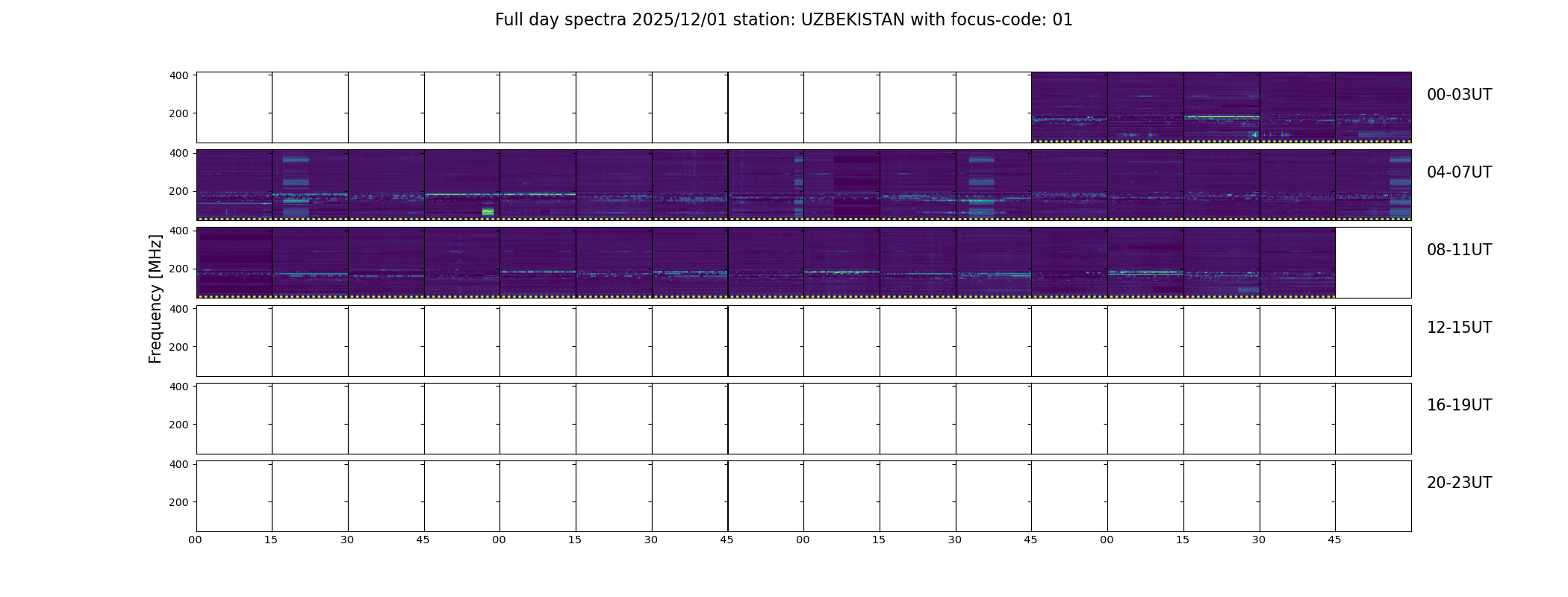 Full day spectra 2025/12/01 station: UZBEKISTAN with focus-code: 01

Frequency [MHz]

400
200
00-03UT

400
200
04-07UT

400
200
08-11UT

400
200
12-15UT

400
200
16-19UT

400
200
20-23UT

00 15 30 45 00 15 30 45 00 15 30 45 00 15 30 45